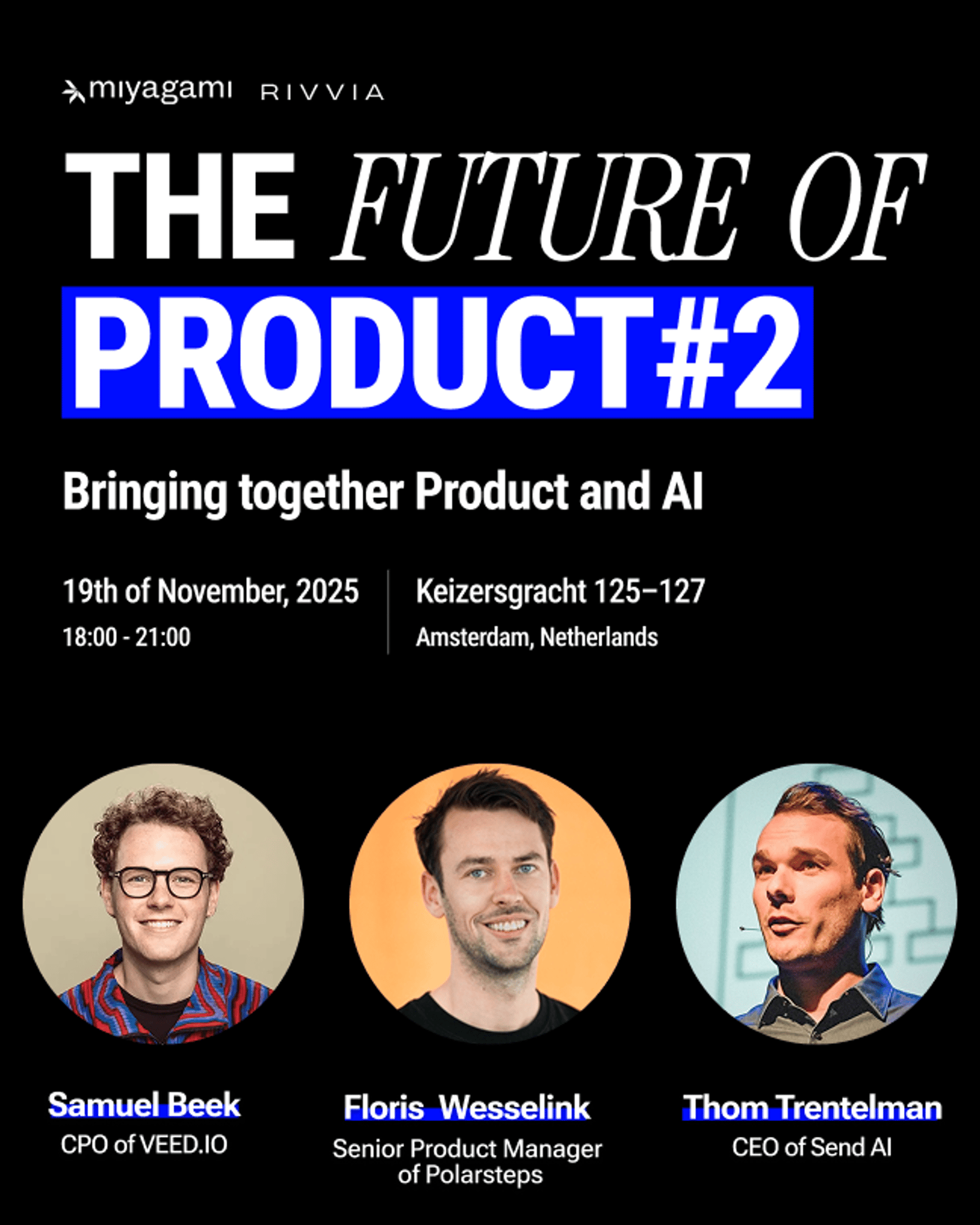 miyagami RIVVIA

THE FUTURE OF PRODUCT#2

Bringing together Product and AI

19th of November, 2025
18:00 - 21:00

Keizersgracht 125–127
Amsterdam, Netherlands

Samuel Beek
CPO of VEED.IO

Floris Wesselink
Senior Product Manager of Polarsteps

Thom Trentelman
CEO of Send AI